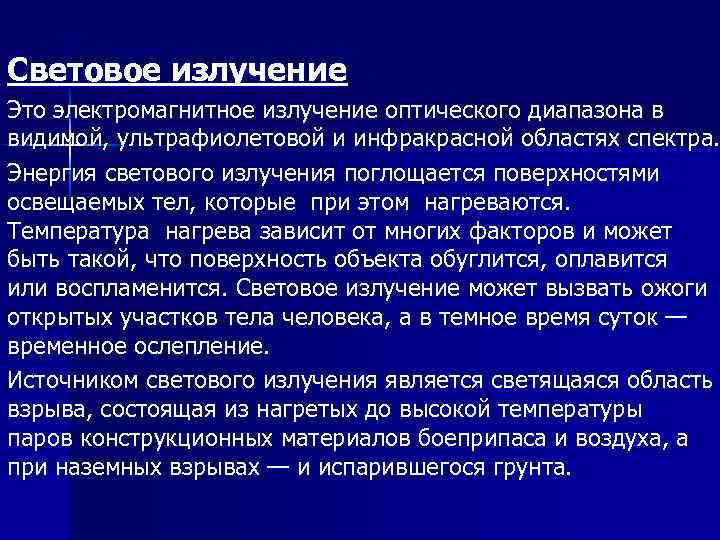 Световое излучение

Это электромагнитное излучение оптического диапазона в видимой, ультрафиолетовой и инфракрасной областях спектра.

Энергия светового излучения поглощается поверхностями освещаемых тел, которые при этом нагреваются. Температура нагрева зависит от многих факторов и может быть такой, что поверхность объекта обуглится, оплавится или воспламенится. Световое излучение может вызвать ожоги открытых участков тела человека, а в темное время суток — временное ослепление.

Источником светового излучения является светящаяся область взрыва, состоящая из нагретых до высокой температуры паров конструкционных материалов боеприпаса и воздуха, а при наземных взрывах — и испарившегося грунта.